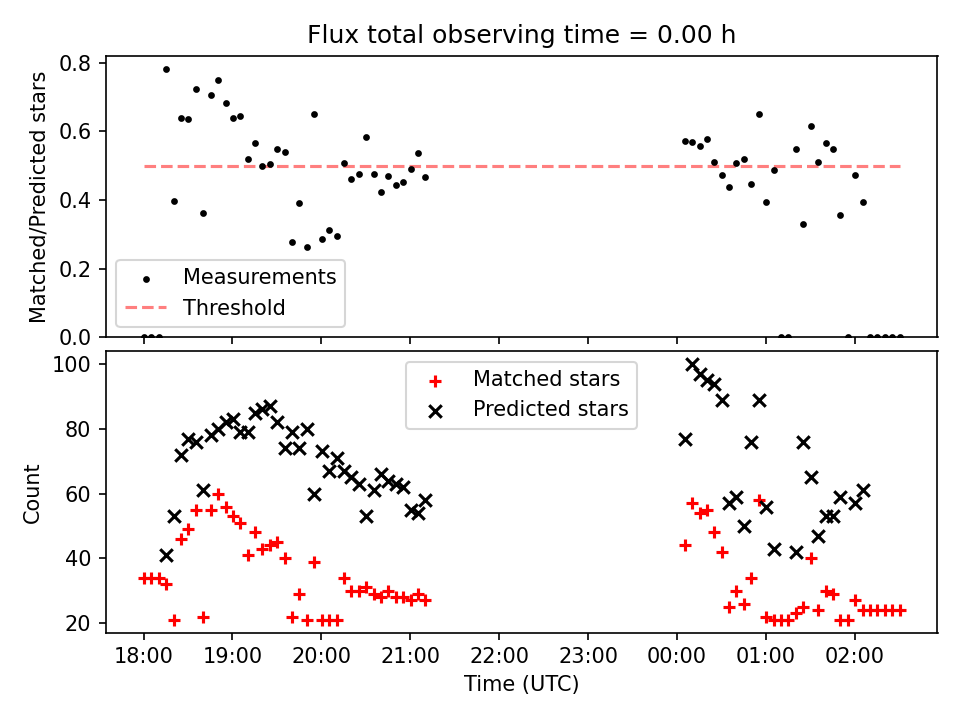 Flux total observing time = 0.00 h

Matched/Predicted stars

0.8
0.6
0.4
0.2
0.0

Measurements
Threshold

Count

100
80
60
40
20

Matched stars
Predicted stars

18:00
19:00
20:00
21:00
22:00
23:00
00:00
01:00
02:00

Time (UTC)